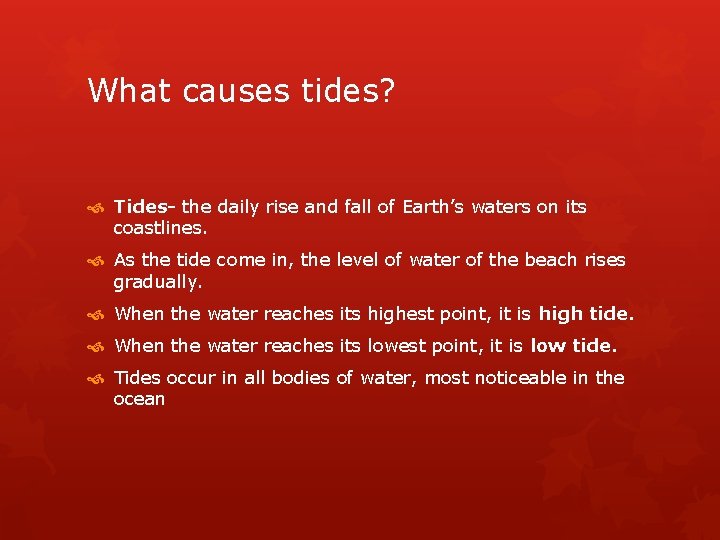 What causes tides?

Tides- the daily rise and fall of Earth's waters on its coastlines.

As the tide come in, the level of water of the beach rises gradually.

When the water reaches its highest point, it is high tide.

When the water reaches its lowest point, it is low tide.

Tides occur in all bodies of water, most noticeable in the ocean